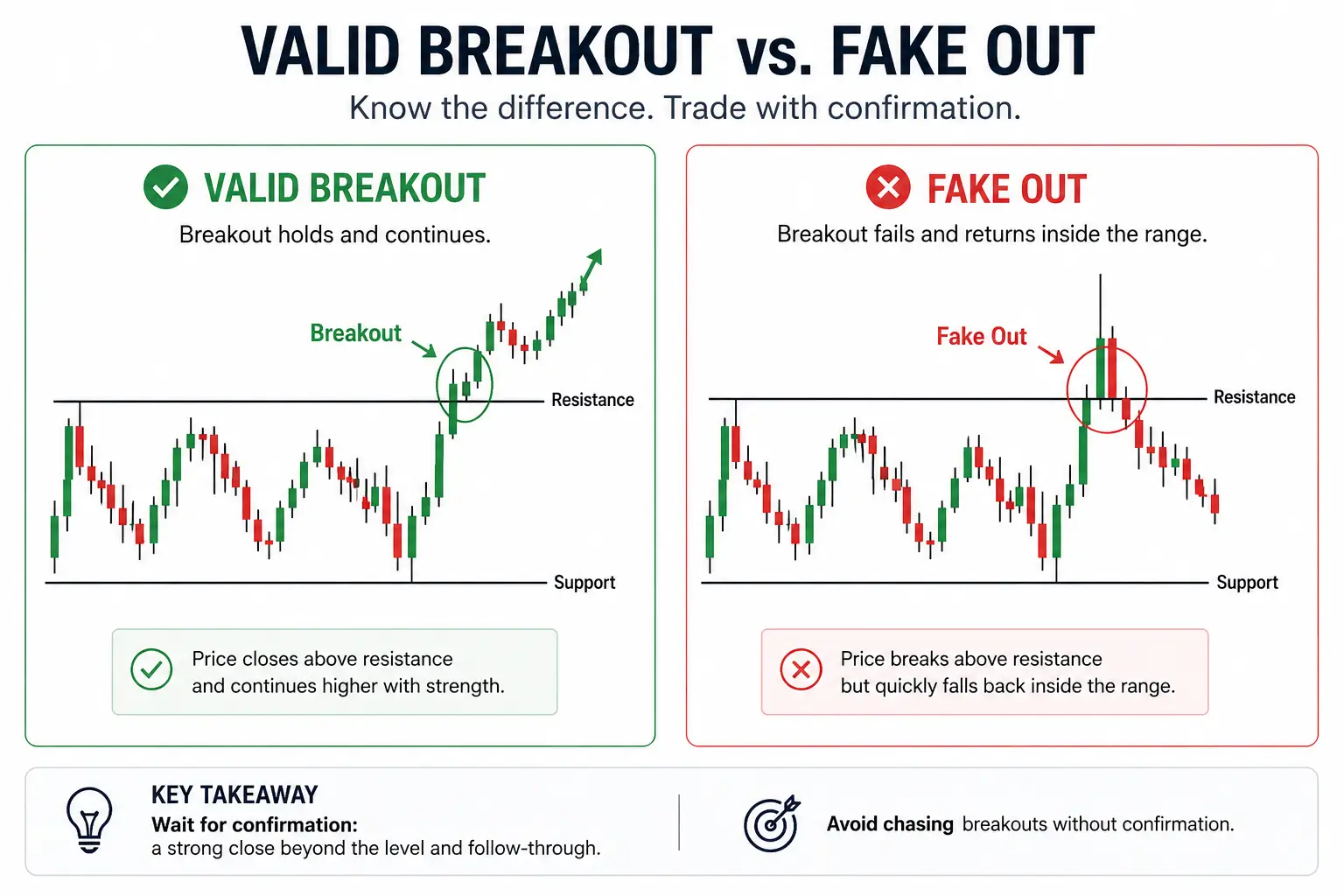 VALID BREAKOUT vs. FAKE OUT

Know the difference. Trade with confirmation.

VALID BREAKOUT

Breakout holds and continues.

Breakout

Resistance

Support

Price closes above resistance and continues higher with strength.

FAKE OUT

Breakout fails and returns inside the range.

Fake Out

Resistance

Support

Price breaks above resistance but quickly falls back inside the range.

KEY TAKEAWAY

Wait for confirmation:
a strong close beyond the level and follow-through.

Avoid chasing breakouts without confirmation.